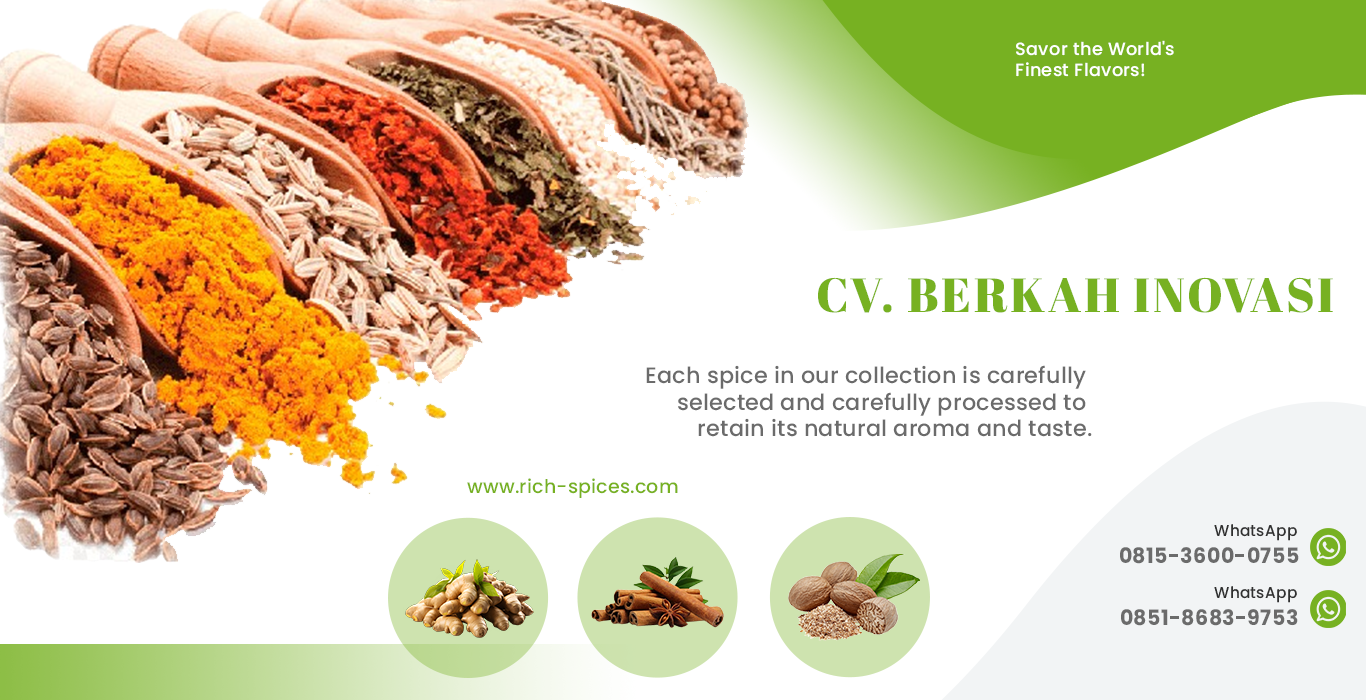 Savor the World's Finest Flavors!

CV. BERKAH INOVASI

Each spice in our collection is carefully selected and carefully processed to retain its natural aroma and taste.

www.rich-spices.com

WhatsApp
0815-3600-0755

WhatsApp
0851-8683-9753